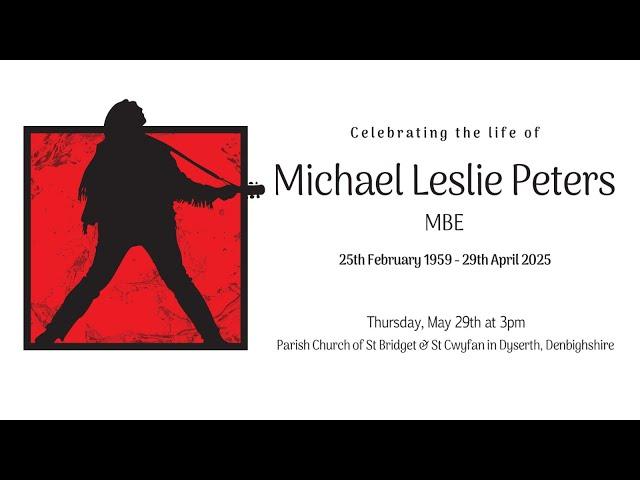 Celebrating the life of

Michael Leslie Peters

MBE

25th February 1959 - 29th April 2025

Thursday, May 29th at 3pm

Parish Church of St Bridget & St Cwyfan in Dyserth, Denbighshire